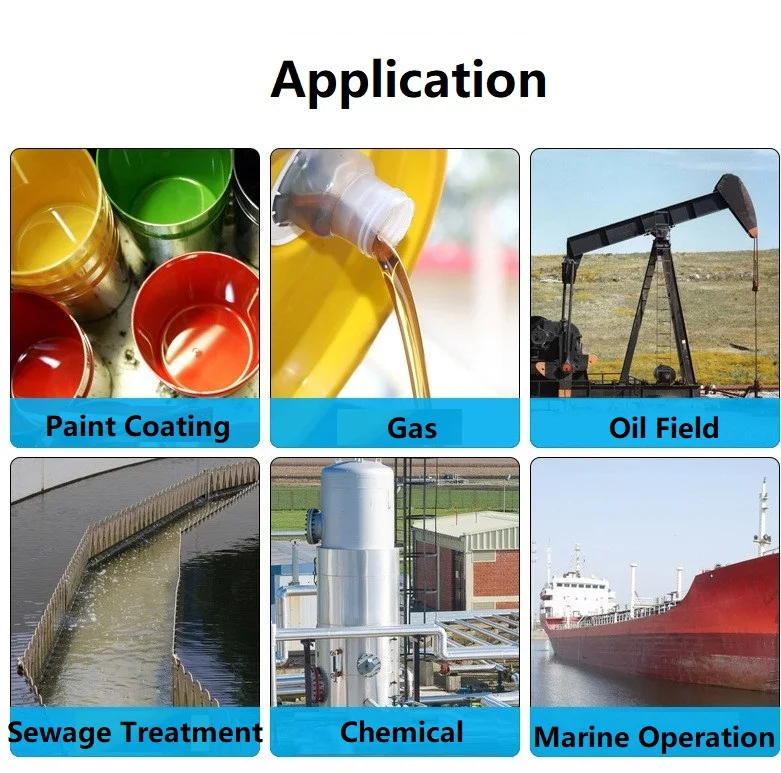 Application

Paint Coating

Gas

Oil Field

Sewage Treatment

Chemical

Marine Operation